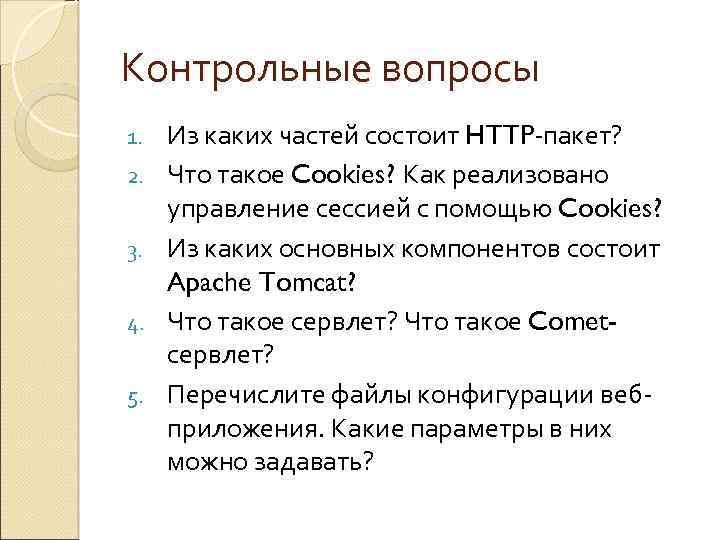 Контрольные вопросы

1. Из каких частей состоит HTTP-пакет?
2. Что такое Cookies? Как реализовано управление сессией с помощью Cookies?
3. Из каких основных компонентов состоит Apache Tomcat?
4. Что такое сервлет? Что такое Comet-сервлет?
5. Перечислите файлы конфигурации веб-приложения. Какие параметры в них можно задавать?